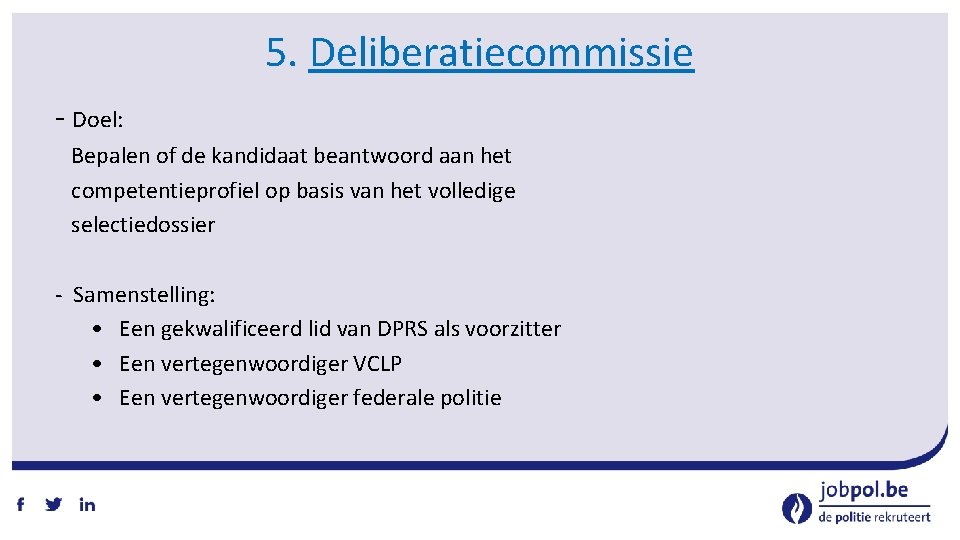 5. Deliberatiecommissie

- Doel:
Bepalen of de kandidaat beantwoord aan het competentieprofiel op basis van het volledige selectiedossier

- Samenstelling:
• Een gekwalificeerd lid van DPRS als voorzitter
• Een vertegenwoordiger VCLP
• Een vertegenwoordiger federale politie

f in

jobpol.be
de politie rekruteert